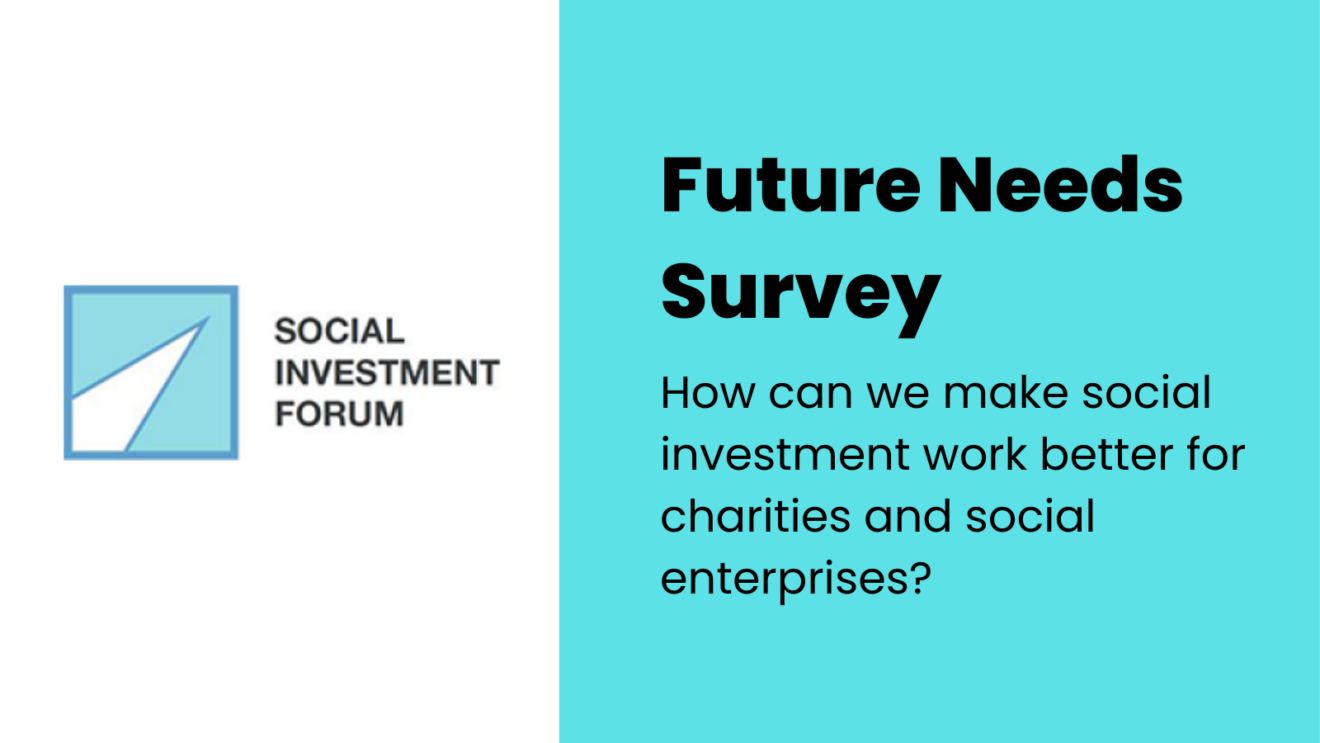 SOCIAL
INVESTMENT
FORUM

Future Needs Survey

How can we make social investment work better for charities and social enterprises?